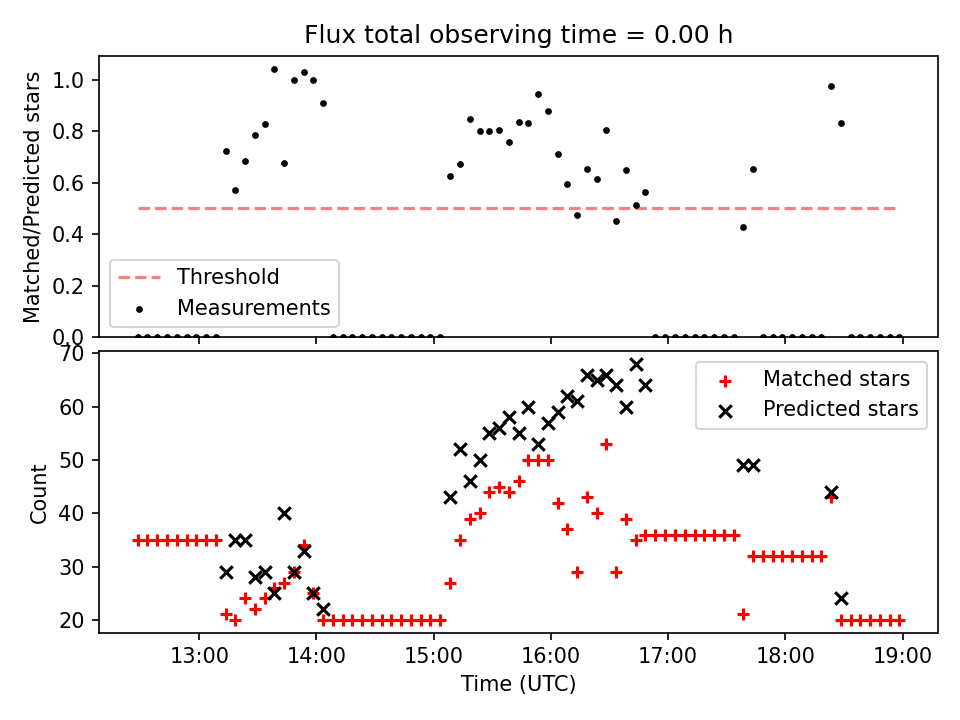 Flux total observing time = 0.00 h

Matched/Predicted stars

1.0
0.8
0.6
0.4
0.2
0.0

Threshold
Measurements

Count

70
60
50
40
30
20

Matched stars
Predicted stars

13:00
14:00
15:00
16:00
17:00
18:00
19:00

Time (UTC)